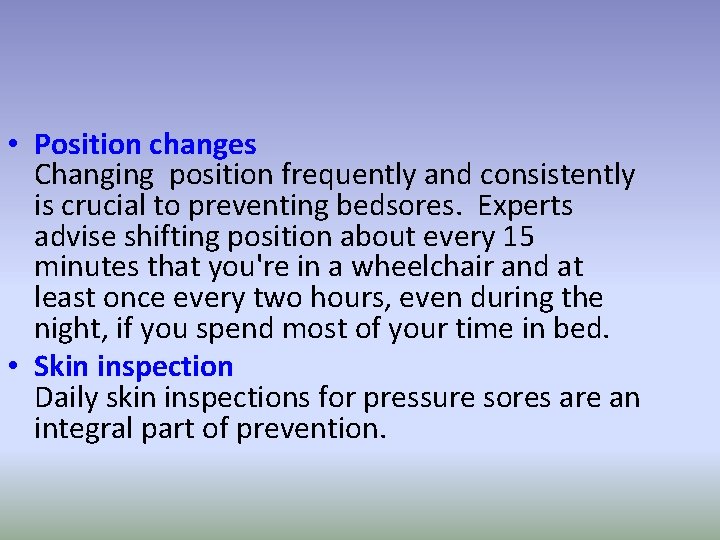 • Position changes
Changing  position frequently and consistently is crucial to preventing bedsores.  Experts advise shifting position about every 15 minutes that you're in a wheelchair and at least once every two hours, even during the night, if you spend most of your time in bed.

• Skin inspection
Daily skin inspections for pressure sores are an integral part of prevention.